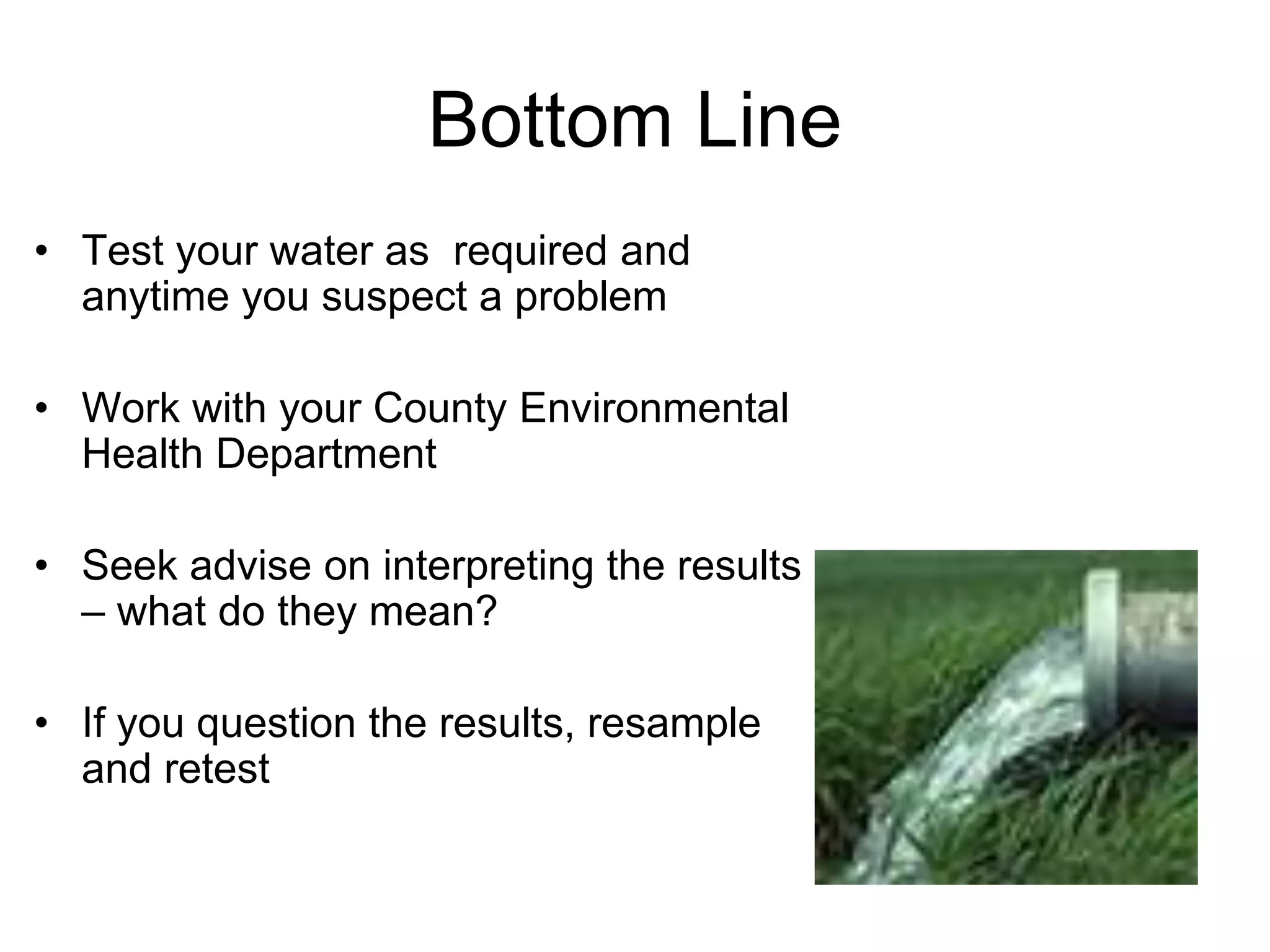 Bottom Line

• Test your water as required and anytime you suspect a problem

• Work with your County Environmental Health Department

• Seek advise on interpreting the results – what do they mean?

• If you question the results, resample and retest